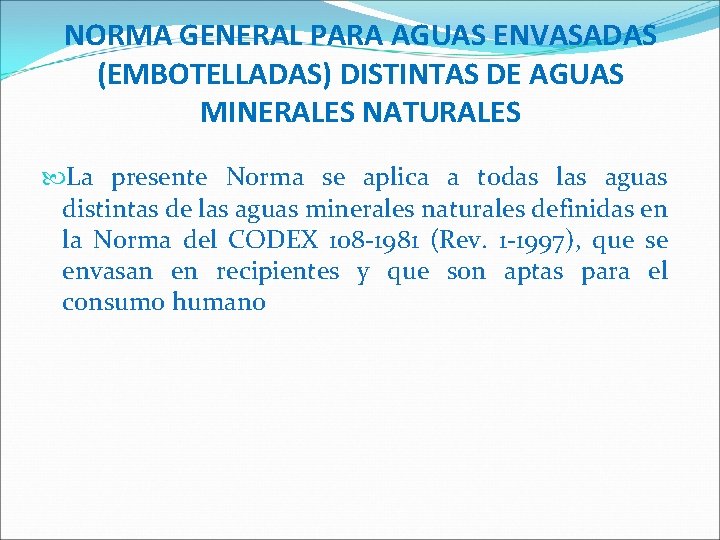 NORMA GENERAL PARA AGUAS ENVASADAS (EMBOTELLADAS) DISTINTAS DE AGUAS MINERALES NATURALES

La presente Norma se aplica a todas las aguas distintas de las aguas minerales naturales definidas en la Norma del CODEX 108-1981 (Rev. 1-1997), que se envasan en recipientes y que son aptas para el consumo humano